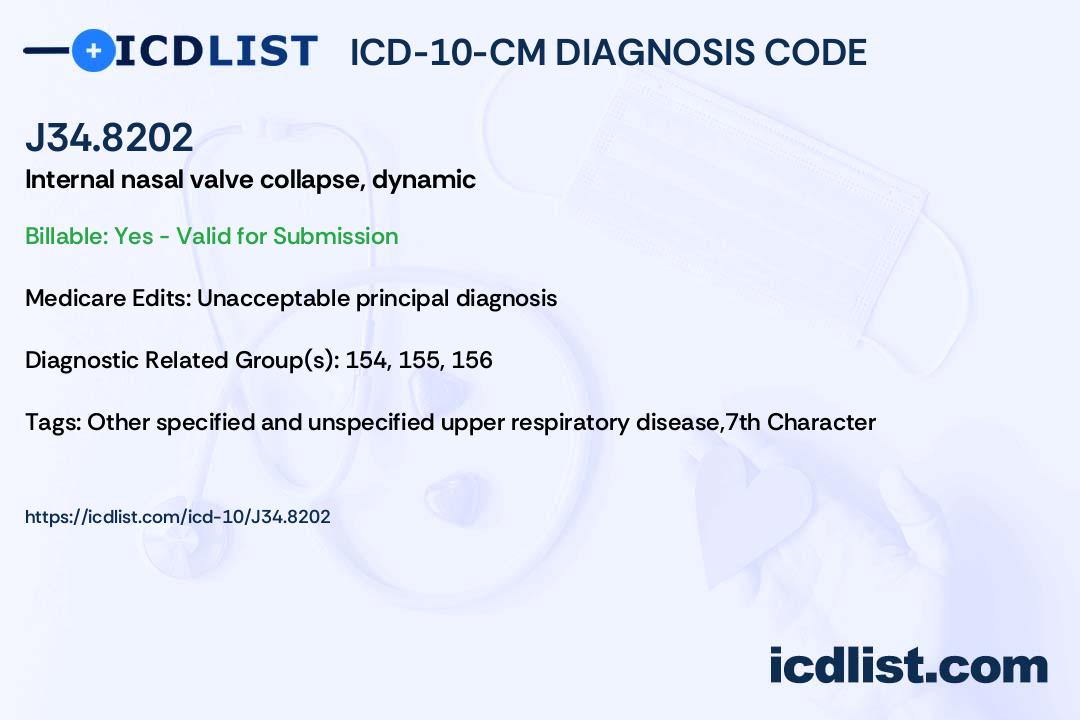 ICDLIST ICD-10-CM DIAGNOSIS CODE

J34.8202

Internal nasal valve collapse, dynamic

Billable: Yes - Valid for Submission

Medicare Edits: Unacceptable principal diagnosis

Diagnostic Related Group(s): 154, 155, 156

Tags: Other specified and unspecified upper respiratory disease,7th Character

https://icdlist.com/icd-10/J34.8202

icdlist.com